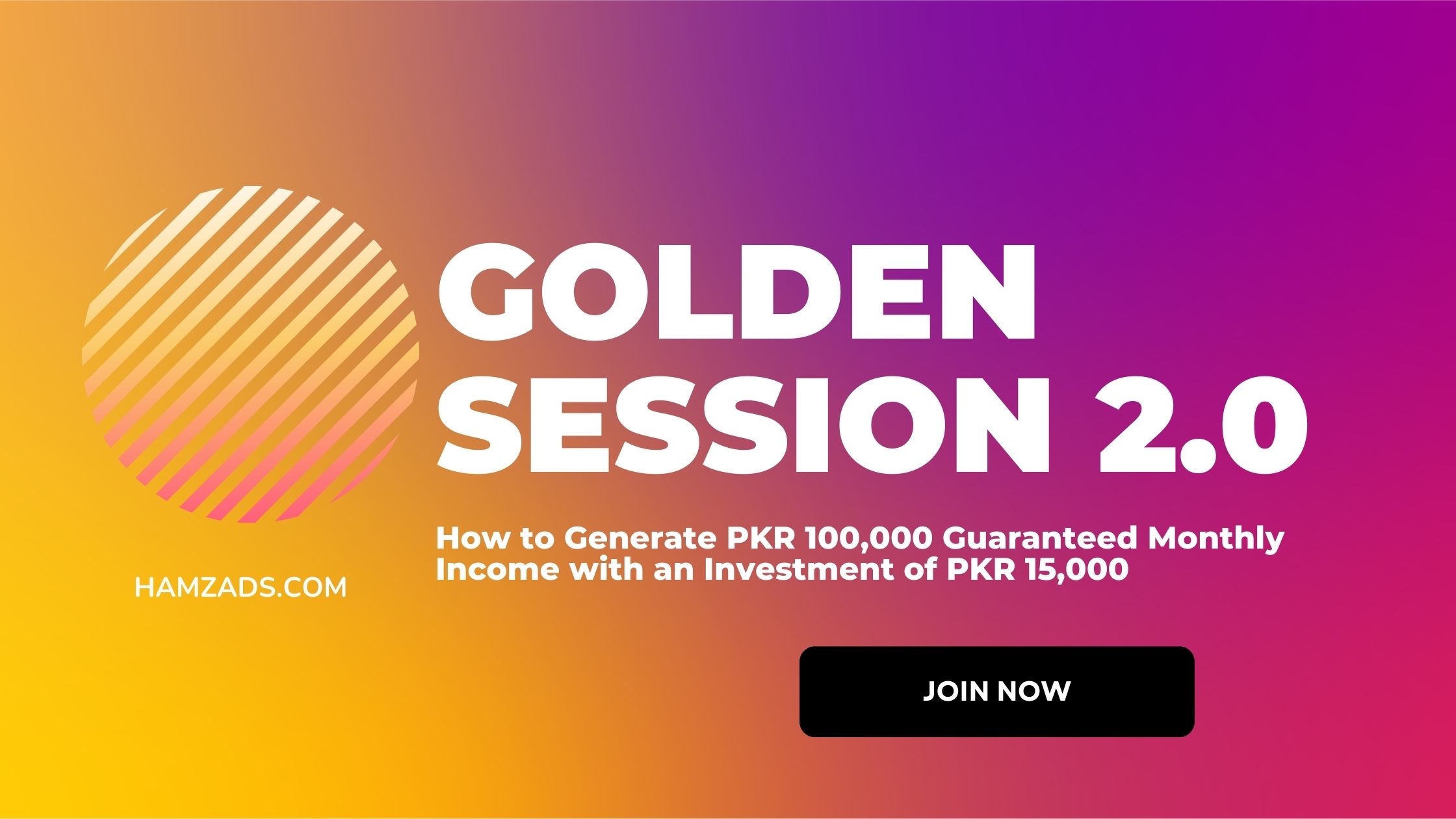 GOLDEN SESSION 2.0

How to Generate PKR 100,000 Guaranteed Monthly Income with an Investment of PKR 15,000

HAMZADS.COM

JOIN NOW